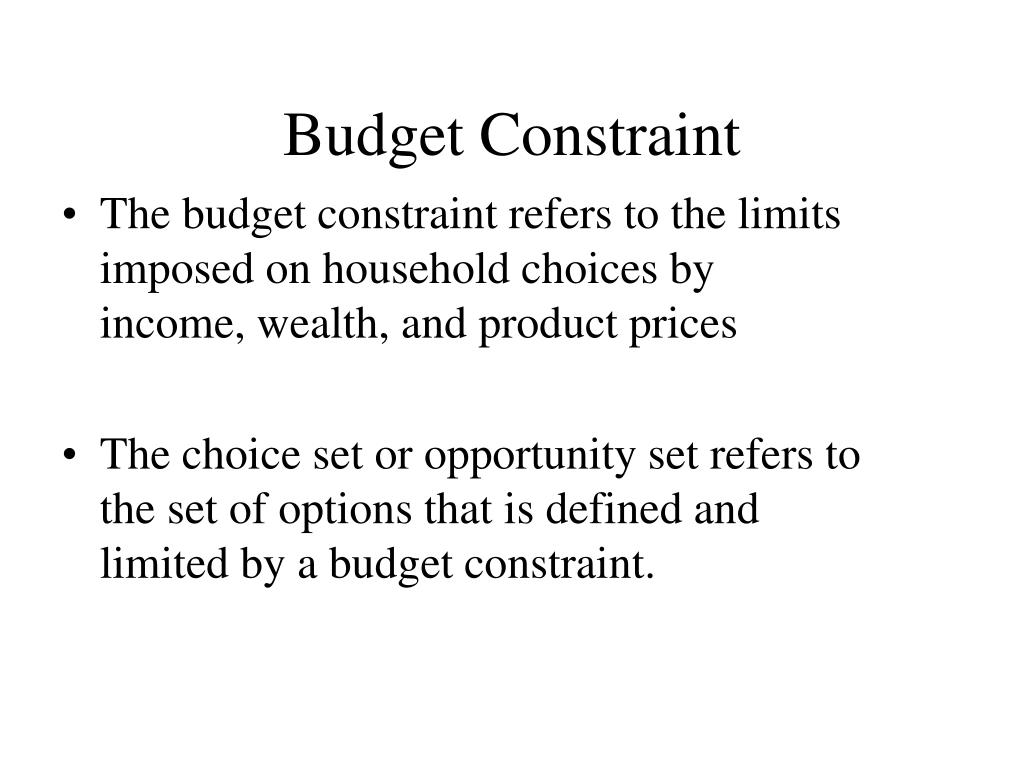 Budget Constraint

• The budget constraint refers to the limits imposed on household choices by income, wealth, and product prices

• The choice set or opportunity set refers to the set of options that is defined and limited by a budget constraint.